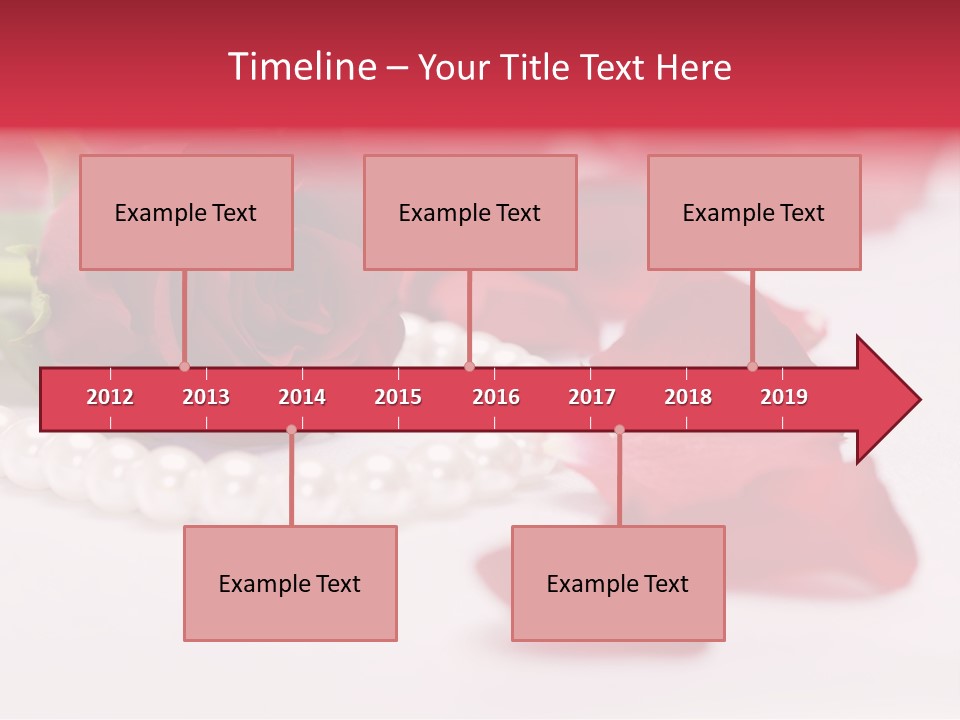 Timeline – Your Title Text Here

Example Text

Example Text

Example Text

2012 2013 2014 2015 2016 2017 2018 2019

Example Text

Example Text